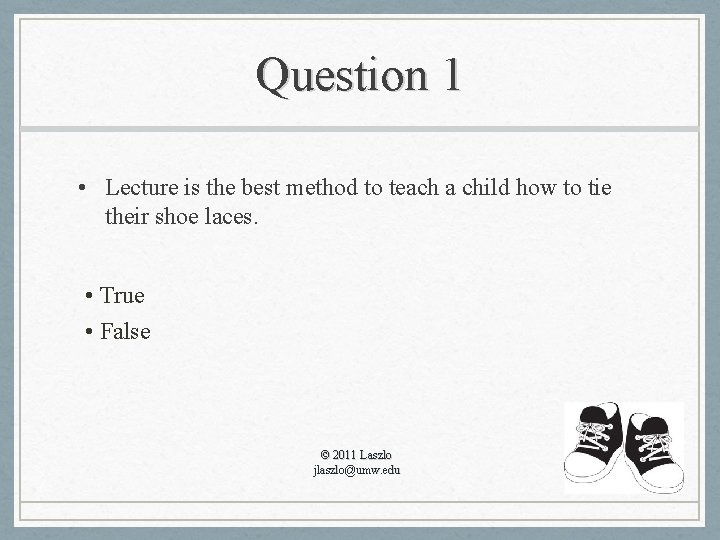 Question 1

• Lecture is the best method to teach a child how to tie their shoe laces.

• True
• False

© 2011 Laszlo
jlaszlo@umw.edu